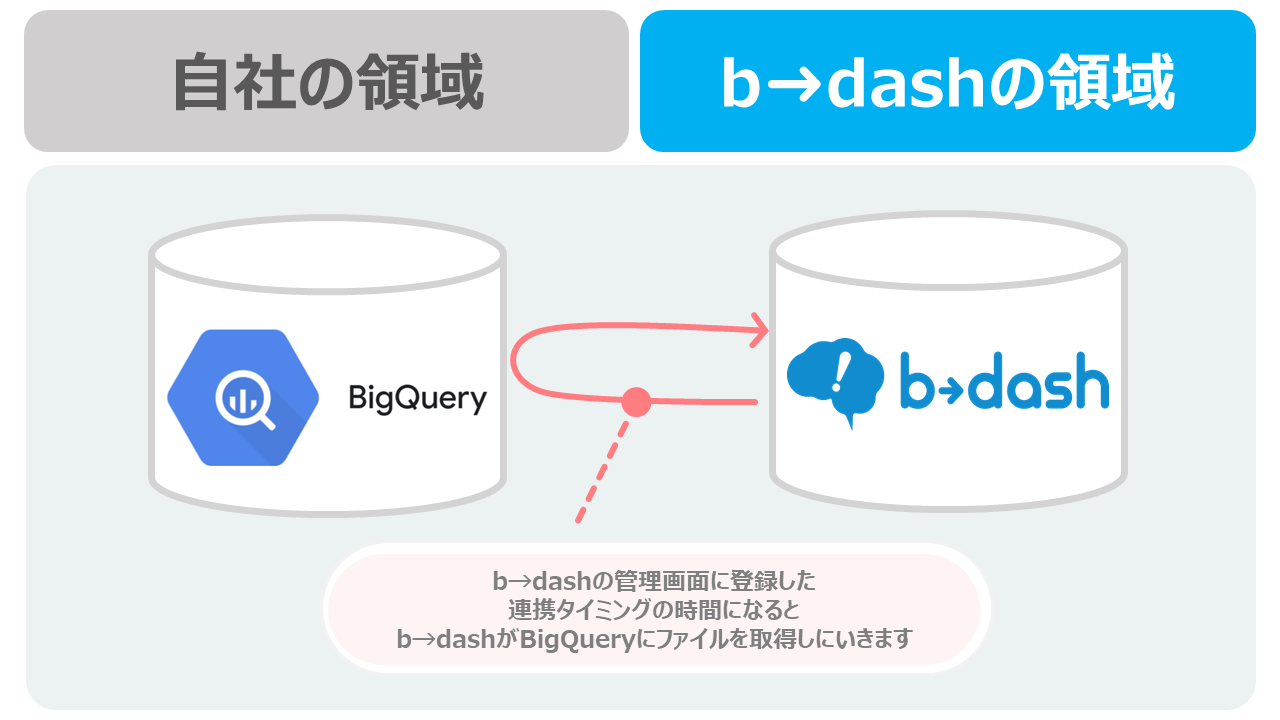 自社の領域

b→dashの領域

BigQuery

b→dash

b→dashの管理画面に登録した
連携タイミングの時間になると
b→dashがBigQueryにファイルを取得しにいきます